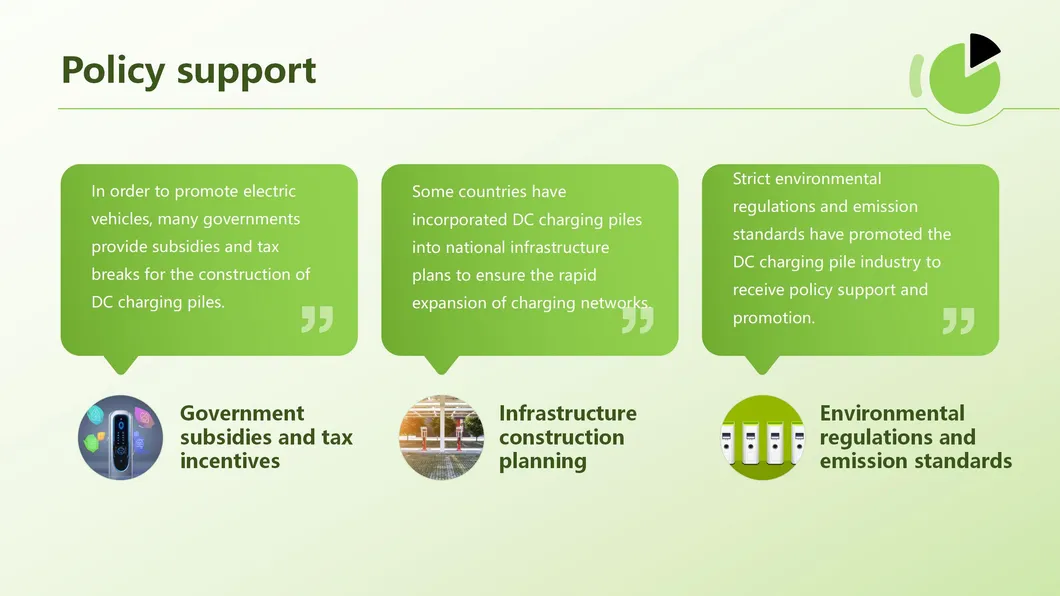 Policy support

In order to promote electric vehicles, many governments provide subsidies and tax breaks for the construction of DC charging piles.

Government subsidies and tax incentives

Some countries have incorporated DC charging piles into national infrastructure plans to ensure the rapid expansion of charging networks.

Infrastructure construction planning

Strict environmental regulations and emission standards have promoted the DC charging pile industry to receive policy support and promotion.

Environmental regulations and emission standards